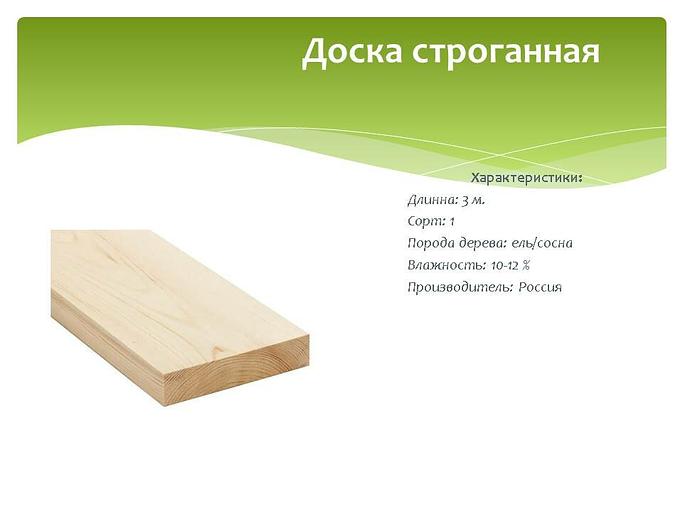 Доска строганная

Характеристики:

Длинна: 3 м.
Сорт: 1
Порода дерева: ель/сосна
Влажность: 10-12 %
Производитель: Россия